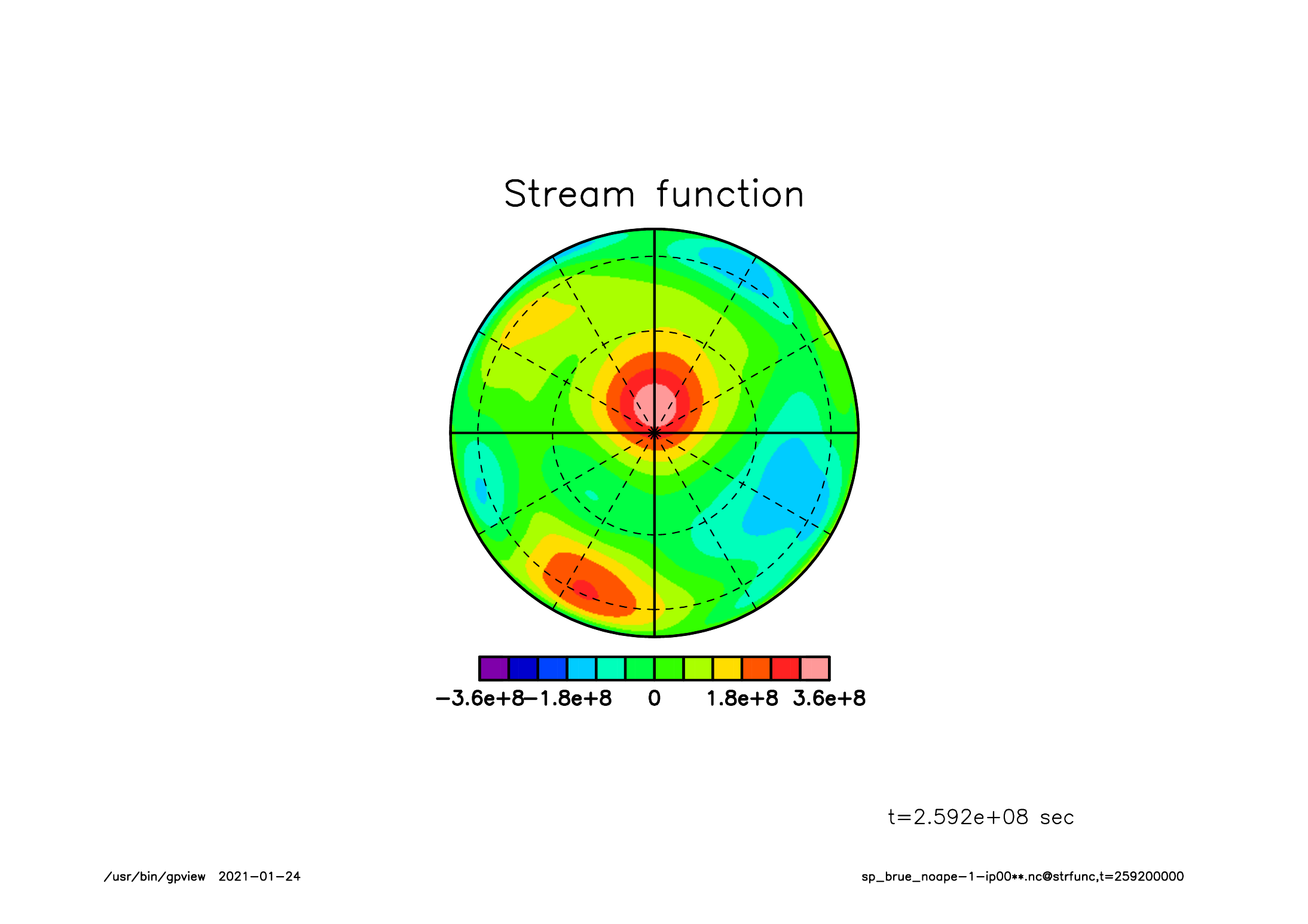 Stream function

−3.6e+8 −1.8e+8 0 1.8e+8 3.6e+8

t=2.592e+08 sec

/usr/bin/gpview 2021−01−24

sp_brue_noape−1−ip00**.nc@strfunc,t=259200000